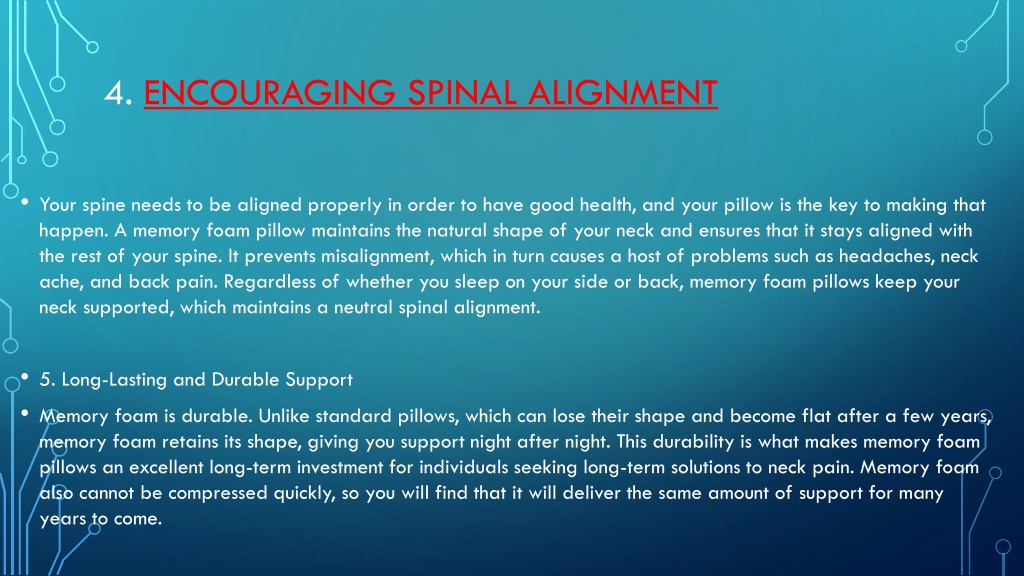 4. ENCOURAGING SPINAL ALIGNMENT

• Your spine needs to be aligned properly in order to have good health, and your pillow is the key to making that happen. A memory foam pillow maintains the natural shape of your neck and ensures that it stays aligned with the rest of your spine. It prevents misalignment, which in turn causes a host of problems such as headaches, neck ache, and back pain. Regardless of whether you sleep on your side or back, memory foam pillows keep your neck supported, which maintains a neutral spinal alignment.

• 5. Long-Lasting and Durable Support

• Memory foam is durable. Unlike standard pillows, which can lose their shape and become flat after a few years, memory foam retains its shape, giving you support night after night. This durability is what makes memory foam pillows an excellent long-term investment for individuals seeking long-term solutions to neck pain. Memory foam also cannot be compressed quickly, so you will find that it will deliver the same amount of support for many years to come.